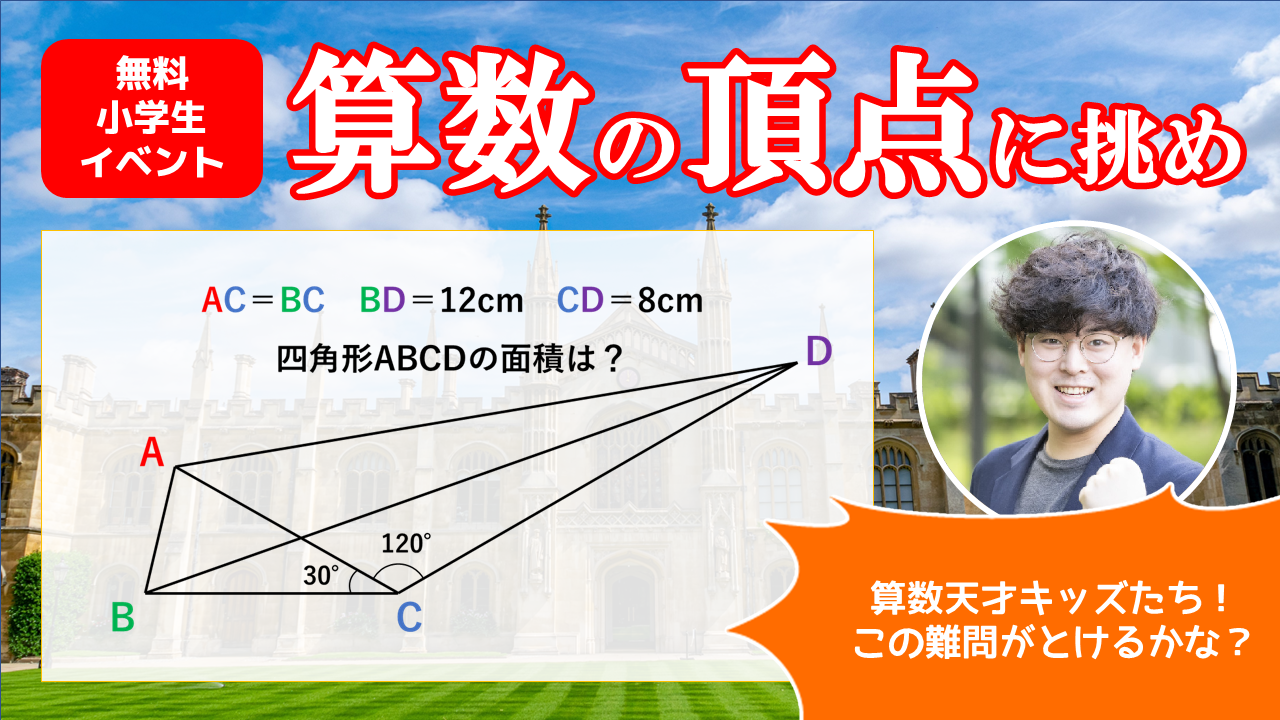 無料
小学生
イベント

算数の頂点に挑め

AC＝BC　BD＝12cm　CD＝8cm

四角形ABCDの面積は？

D
A
120°
30°
B
C

算数天才キッズたち！
この難問がとけるかな？